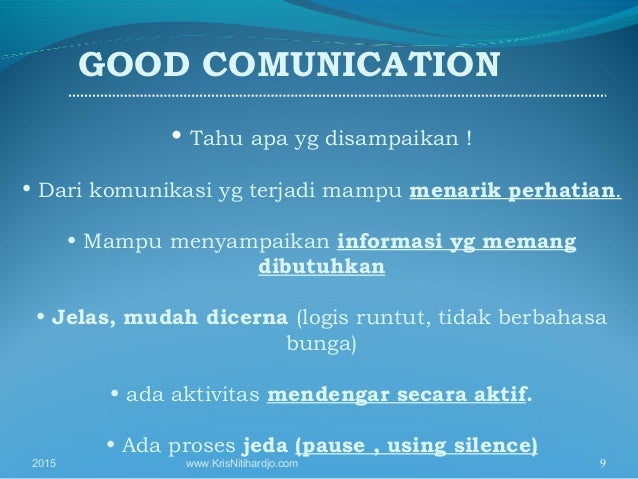 GOOD COMUNICATION

• Tahu apa yg disampaikan !

• Dari komunikasi yg terjadi mampu menarik perhatian.

• Mampu menyampaikan informasi yg memang dibutuhkan

• Jelas, mudah dicerna (logis runtut, tidak berbahasa bunga)

• ada aktivitas mendengar secara aktif.

• Ada proses jeda (pause , using silence)

2015

www.KrisNitihardjo.com

9